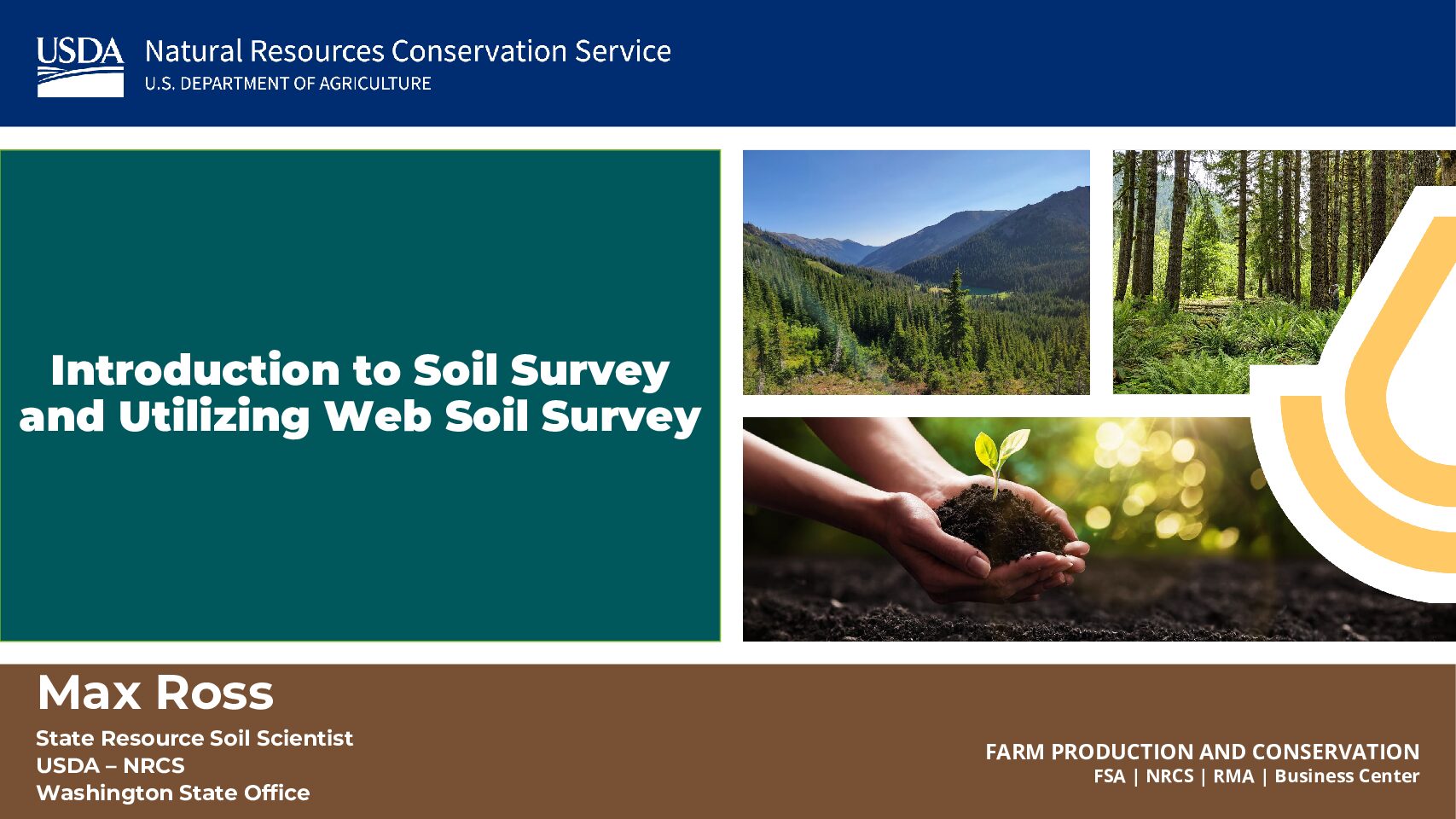 USDA Natural Resources Conservation Service
U.S. DEPARTMENT OF AGRICULTURE

Introduction to Soil Survey and Utilizing Web Soil Survey

Max Ross
State Resource Soil Scientist
USDA – NRCS
Washington State Office

FARM PRODUCTION AND CONSERVATION
FSA | NRCS | RMA | Business Center